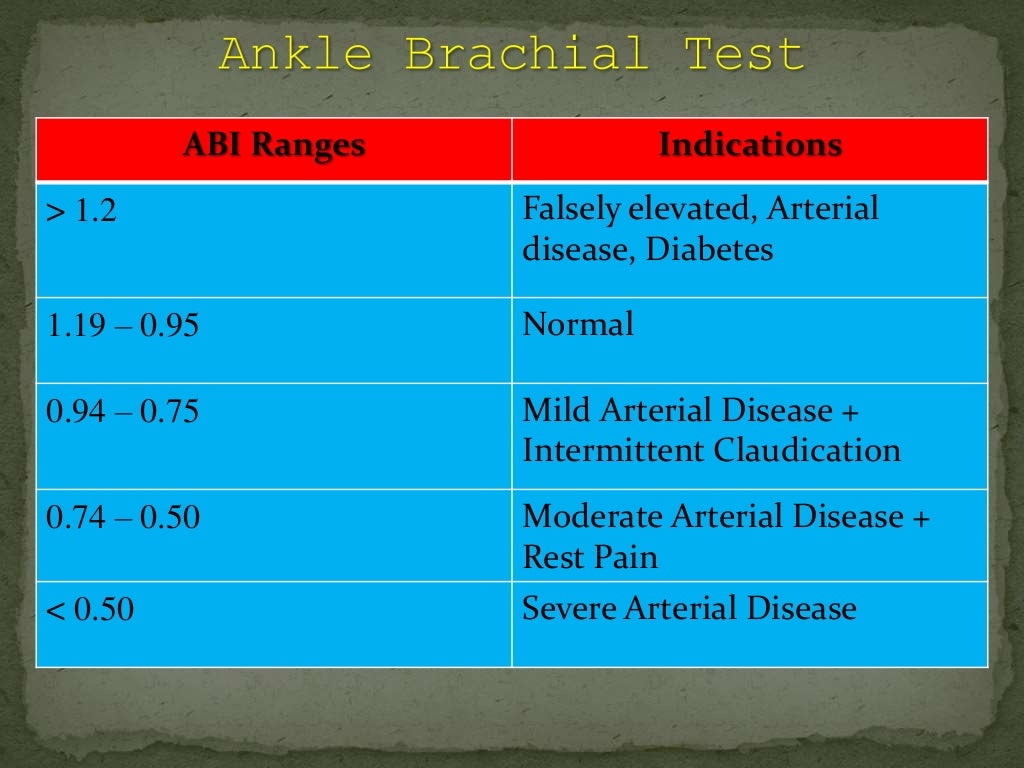 Ankle Brachial Test

| ABI Ranges | Indications |
|---|---|
| > 1.2 | Falsely elevated, Arterial disease, Diabetes |
| 1.19 – 0.95 | Normal |
| 0.94 – 0.75 | Mild Arterial Disease + Intermittent Claudication |
| 0.74 – 0.50 | Moderate Arterial Disease + Rest Pain |
| < 0.50 | Severe Arterial Disease |